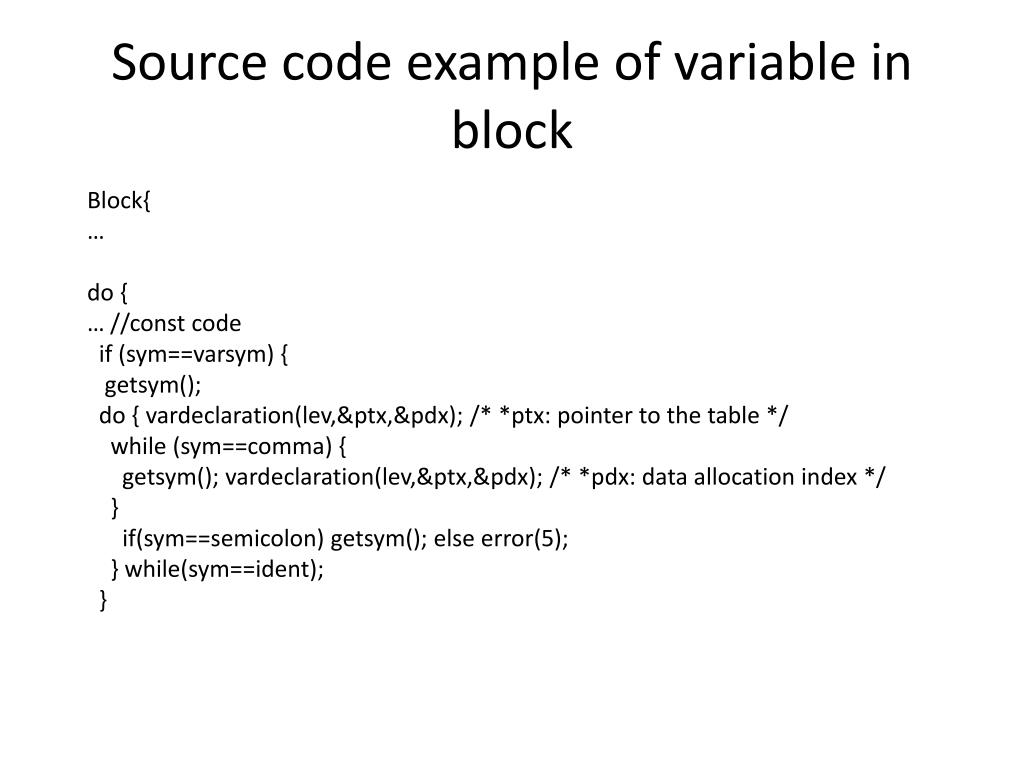 Source code example of variable in block

Block{
…

do {
… //const code
if (sym==varsym) {
getsym();
do { vardeclaration(lev,&ptx,&pdx); /* *ptx: pointer to the table */
while (sym==comma) {
getsym(); vardeclaration(lev,&ptx,&pdx); /* *pdx: data allocation index */
}
if(sym==semicolon) getsym(); else error(5);
} while(sym==ident);
}